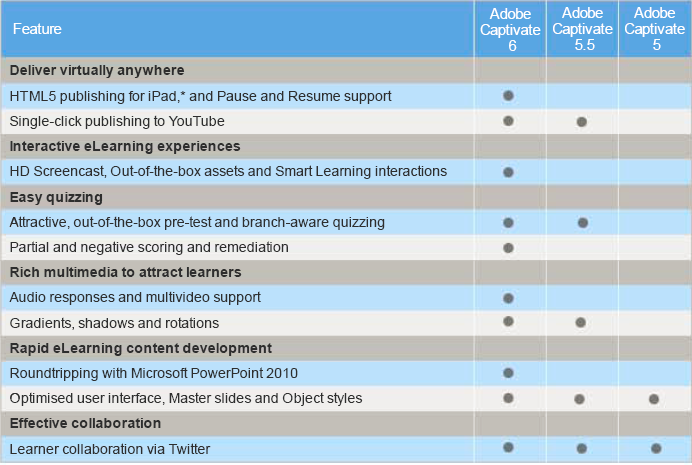 | Feature | Adobe Captivate 6 | Adobe Captivate 5.5 | Adobe Captivate 5 |
|---|---|---|---|
| **Deliver virtually anywhere** | | | |
| HTML5 publishing for iPad,* and Pause and Resume support | ● | | |
| Single-click publishing to YouTube | ● | ● | |
| **Interactive eLearning experiences** | | | |
| HD Screencast, Out-of-the-box assets and Smart Learning interactions | ● | | |
| **Easy quizzing** | | | |
| Attractive, out-of-the-box pre-test and branch-aware quizzing | ● | ● | |
| Partial and negative scoring and remediation | ● | | |
| **Rich multimedia to attract learners** | | | |
| Audio responses and multivideo support | ● | | |
| Gradients, shadows and rotations | ● | ● | |
| **Rapid eLearning content development** | | | |
| Roundtripping with Microsoft PowerPoint 2010 | ● | | |
| Optimised user interface, Master slides and Object styles | ● | ● | ● |
| **Effective collaboration** | | | |
| Learner collaboration via Twitter | ● | ● | ● |